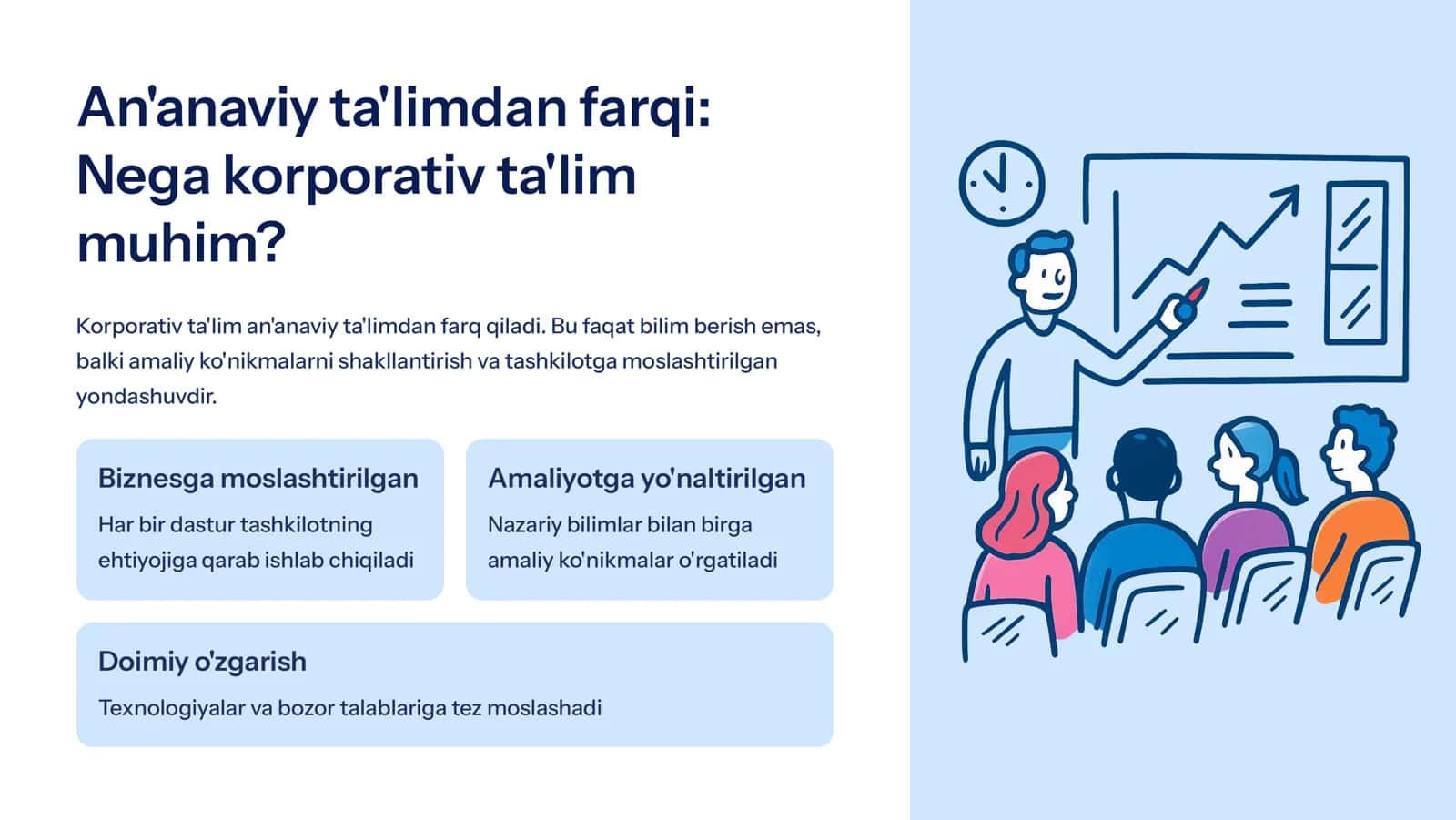 An'anaviy ta'limdan farqi: Nega korporativ ta'lim muhim?

Korporativ ta'lim an'anaviy ta'limdan farq qiladi. Bu faqat bilim berish emas, balki amaliy ko'nikmalarni shakllantirish va tashkilotga moslashtirilgan yondashuvdir.

Biznesga moslashtirilgan

Har bir dastur tashkilotning ehtiyojiga qarab ishlab chiqiladi

Amaliyotga yo'naltirilgan

Nazariy bilimlar bilan birga amaliy ko'nikmalar o'rgatiladi

Doimiy o'zgarish

Texnologiyalar va bozor talablariga tez moslashadi